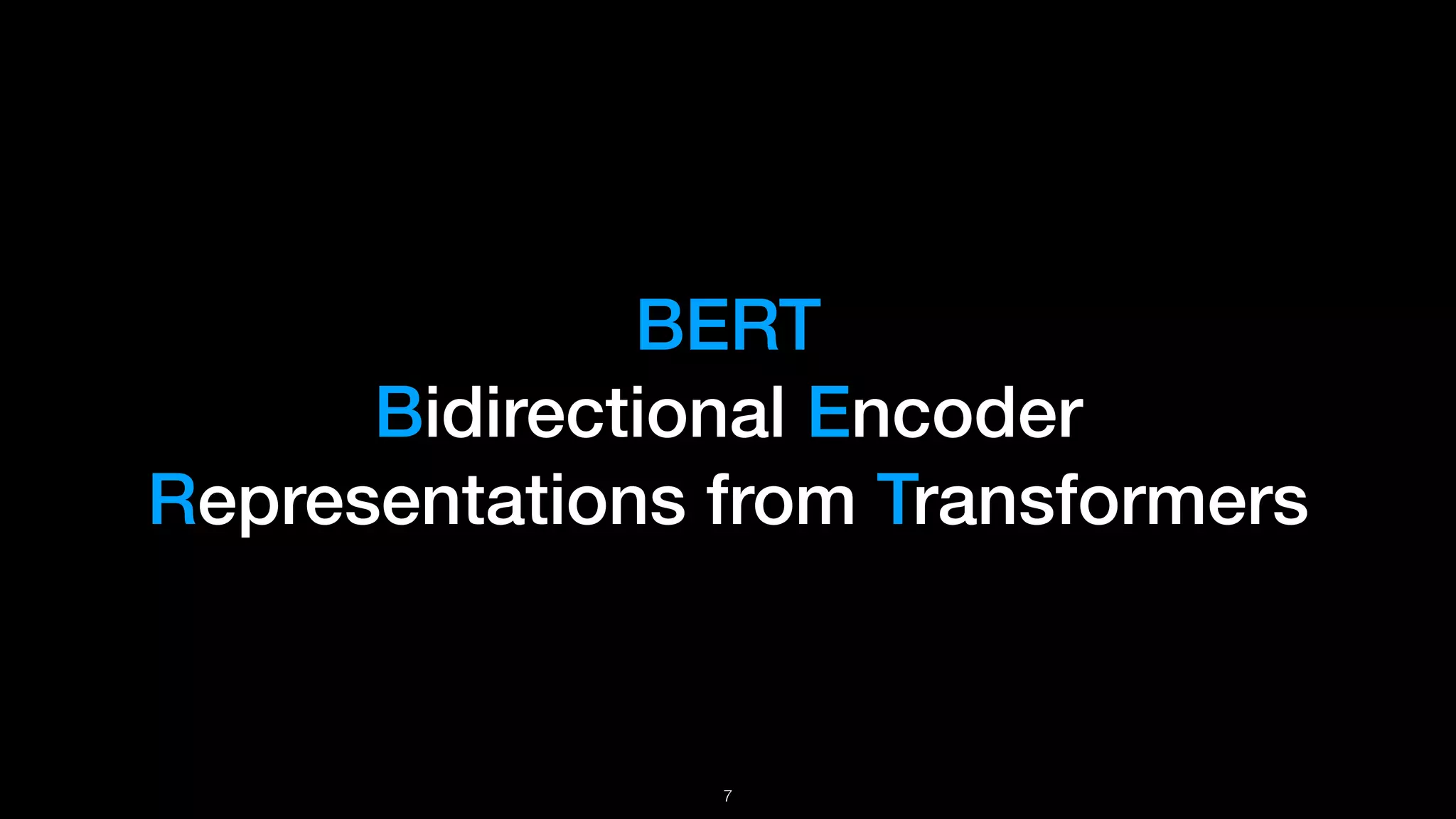 BERT
Bidirectional Encoder
Representations from Transformers

7